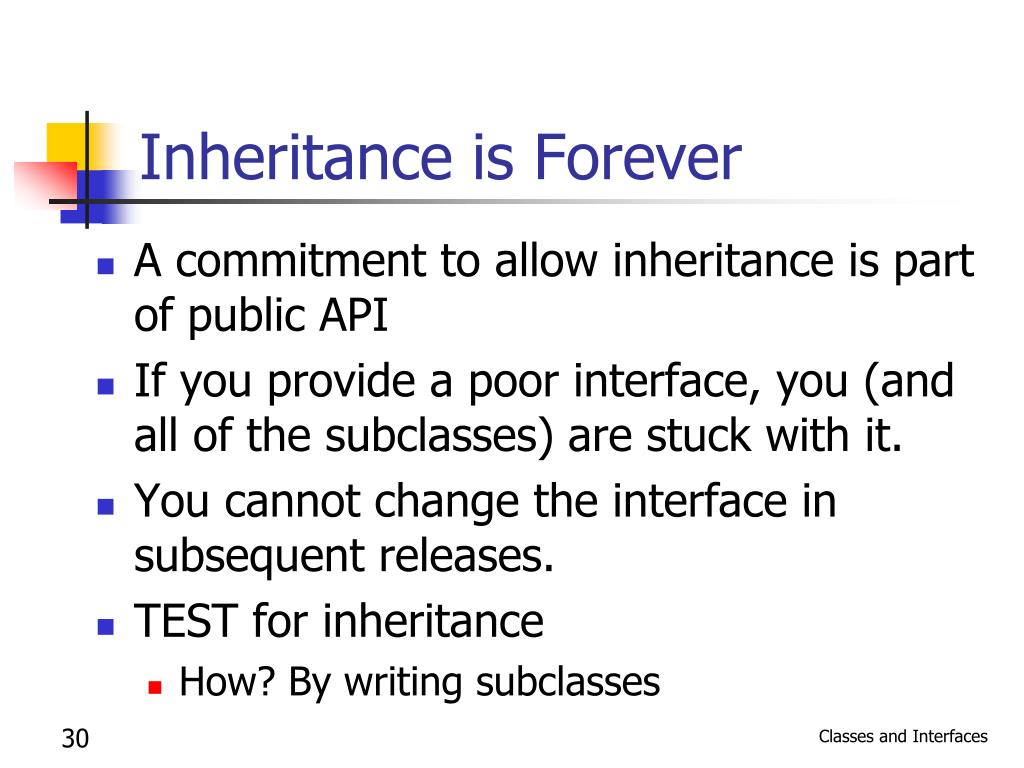 Inheritance is Forever

- A commitment to allow inheritance is part of public API
- If you provide a poor interface, you (and all of the subclasses) are stuck with it.
- You cannot change the interface in subsequent releases.
- TEST for inheritance
  - How? By writing subclasses

30

Classes and Interfaces